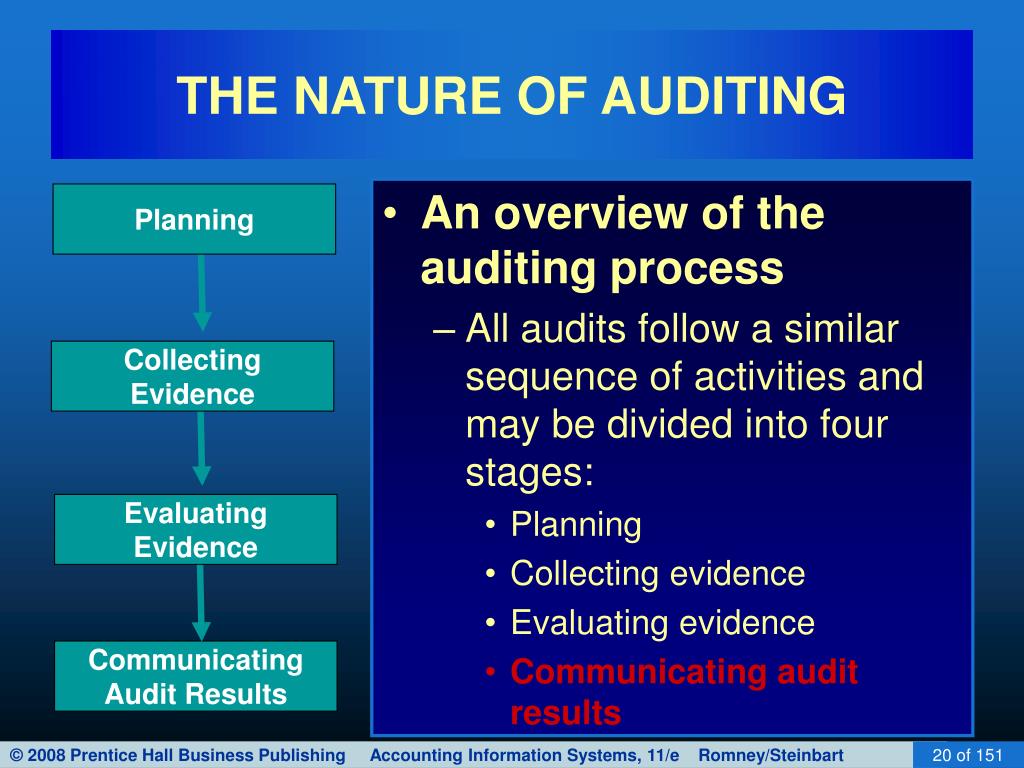 THE NATURE OF AUDITING

Planning

Collecting Evidence

Evaluating Evidence

Communicating Audit Results

• An overview of the auditing process
– All audits follow a similar sequence of activities and may be divided into four stages:
• Planning
• Collecting evidence
• Evaluating evidence
• Communicating audit results

© 2008 Prentice Hall Business Publishing Accounting Information Systems, 11/e Romney/Steinbart 20 of 151